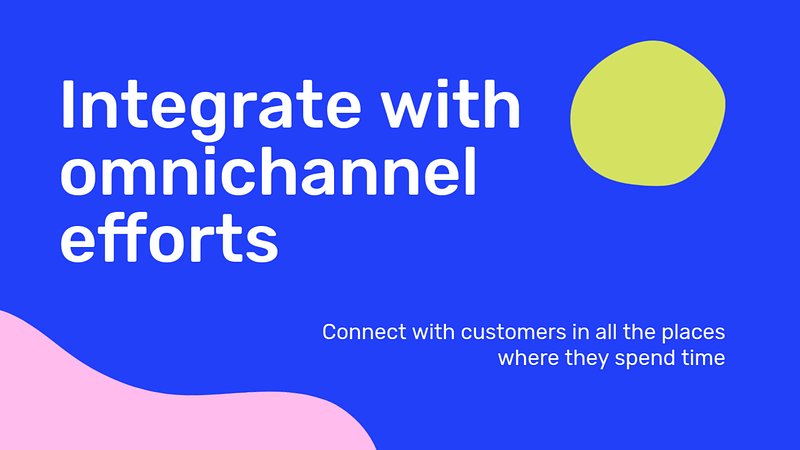 Integrate with omnichannel efforts

Connect with customers in all the places where they spend time